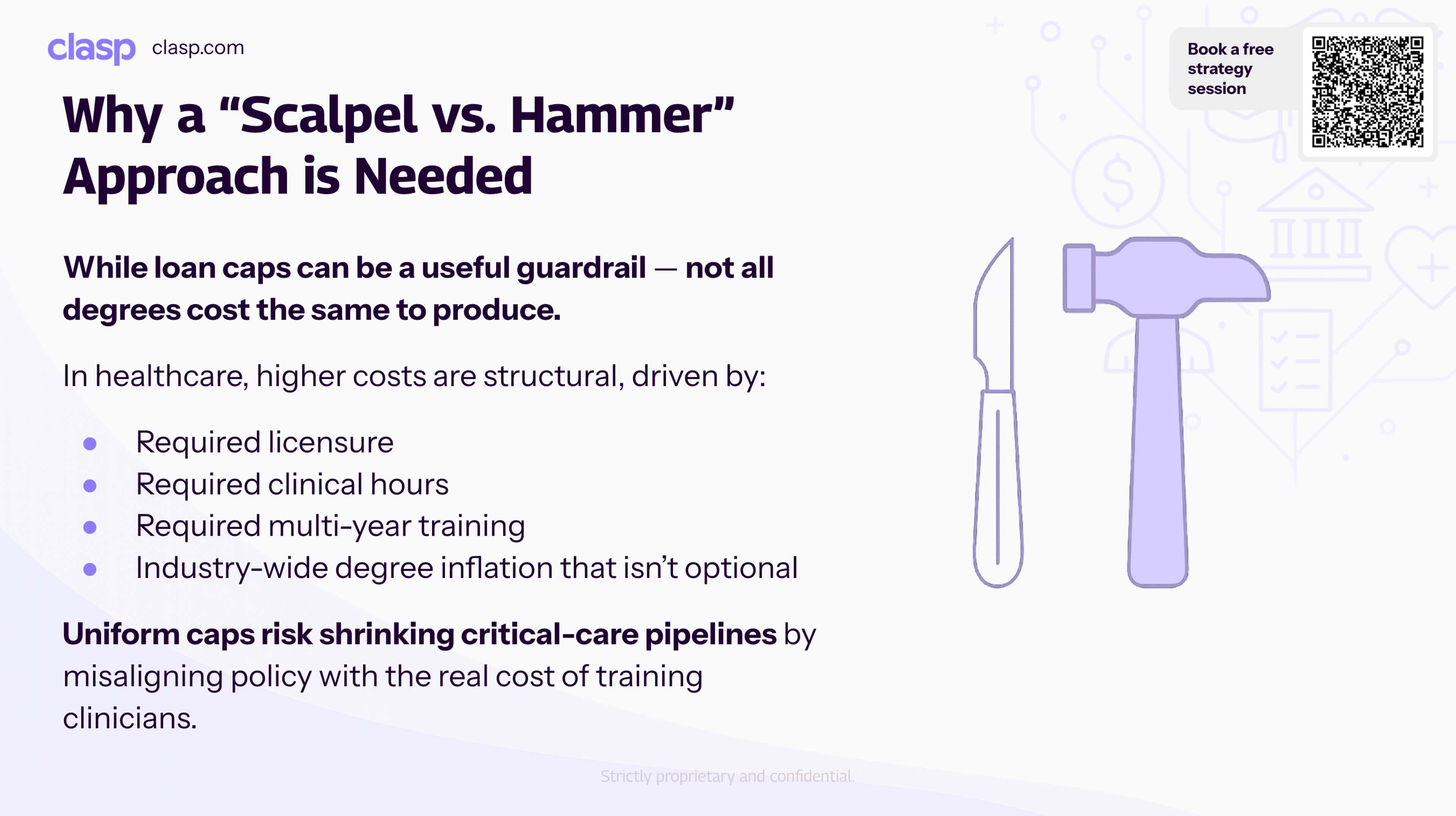 clasp clasp.com

Book a free strategy session

Why a “Scalpel vs. Hammer” Approach is Needed

While loan caps can be a useful guardrail — not all degrees cost the same to produce.

In healthcare, higher costs are structural, driven by:

- Required licensure
- Required clinical hours
- Required multi-year training
- Industry-wide degree inflation that isn’t optional

Uniform caps risk shrinking critical-care pipelines by misaligning policy with the real cost of training clinicians.

Strictly proprietary and confidential.